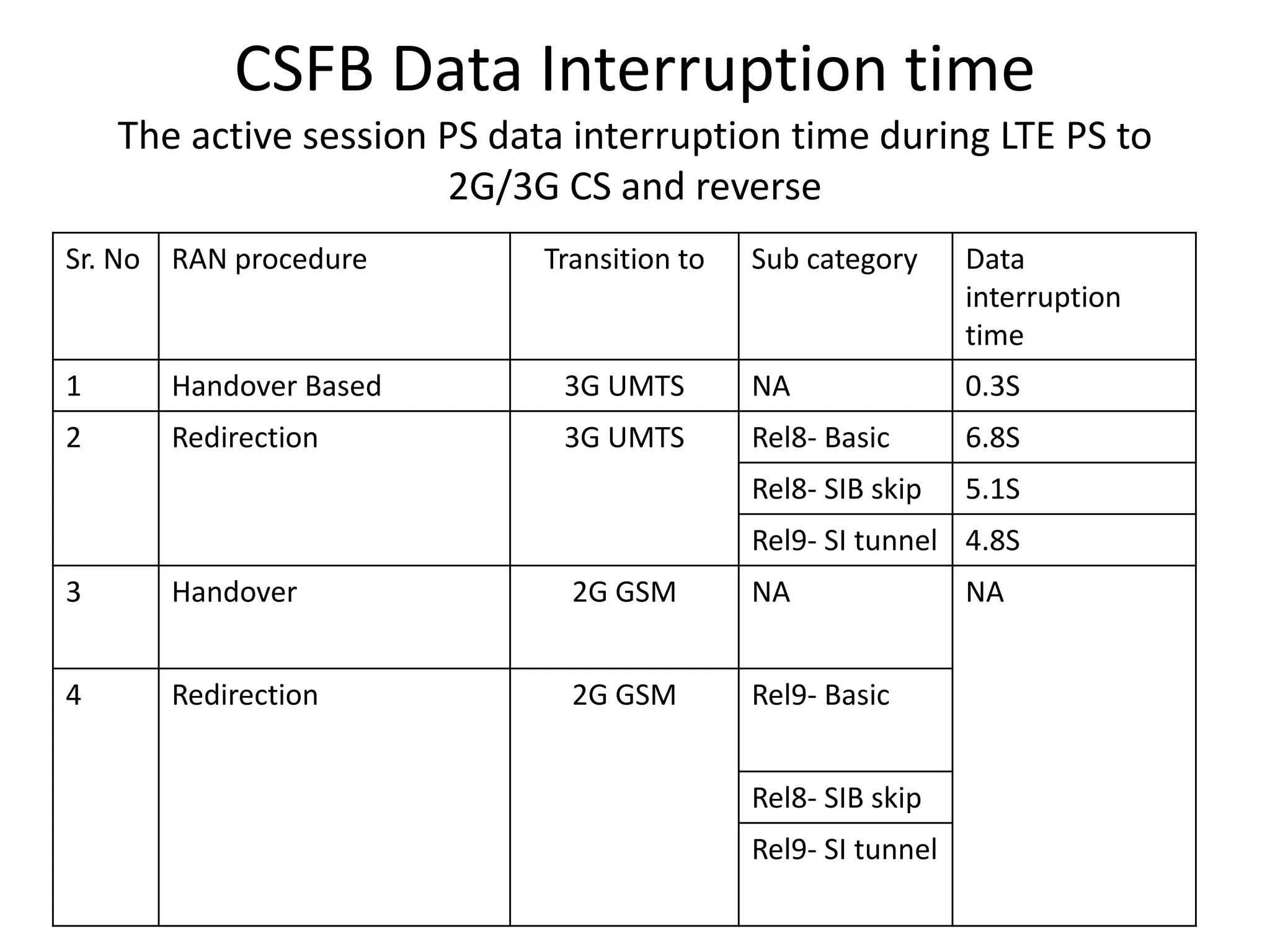 CSFB Data Interruption time

The active session PS data interruption time during LTE PS to 2G/3G CS and reverse

| Sr. No | RAN procedure | Transition to | Sub category | Data interruption time |
|---|---|---|---|---|
| 1 | Handover Based | 3G UMTS | NA | 0.3S |
| 2 | Redirection | 3G UMTS | Rel8- Basic | 6.8S |
| | | | Rel8- SIB skip | 5.1S |
| | | | Rel9- SI tunnel | 4.8S |
| 3 | Handover | 2G GSM | NA | NA |
| 4 | Redirection | 2G GSM | Rel9- Basic | |
| | | | Rel8- SIB skip | |
| | | | Rel9- SI tunnel | |